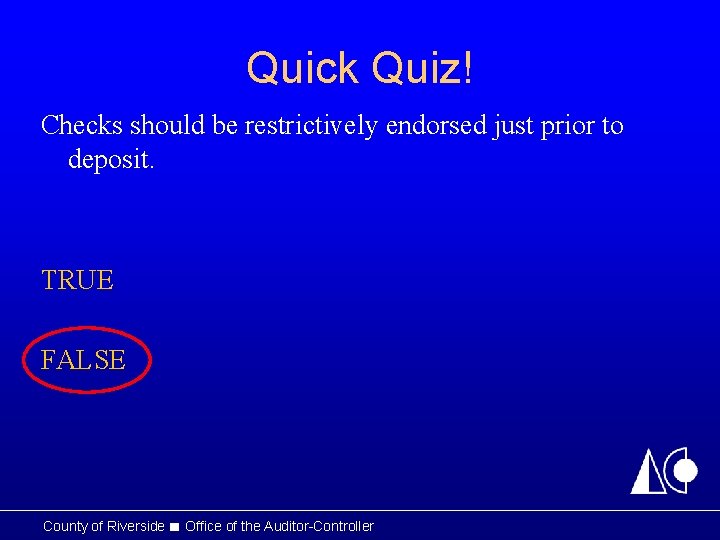 Quick Quiz!

Checks should be restrictively endorsed just prior to deposit.

TRUE

FALSE

County of Riverside ■ Office of the Auditor-Controller